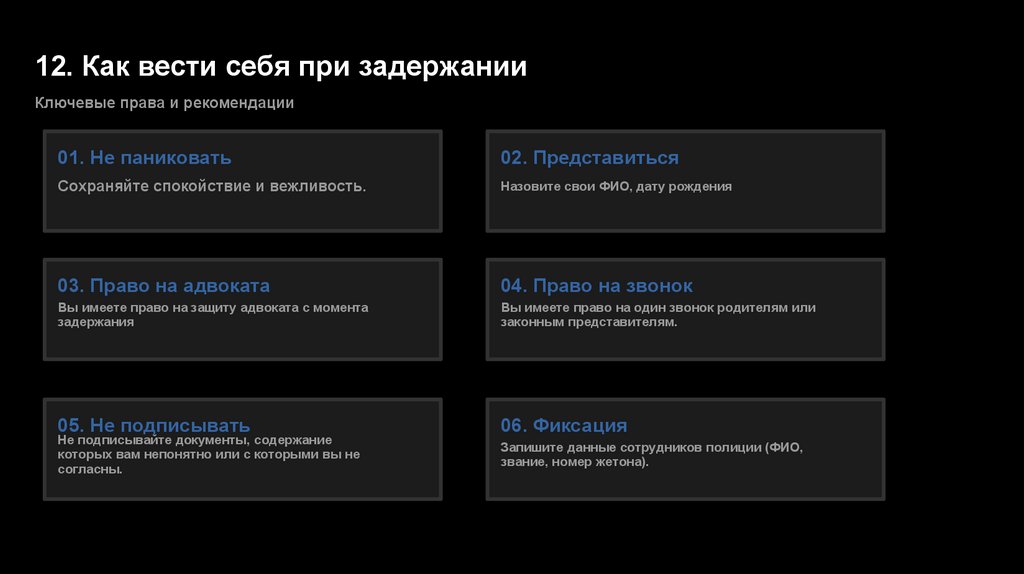 12. Как вести себя при задержании

Ключевые права и рекомендации

01. Не паниковать

Сохраняйте спокойствие и вежливость.

02. Представиться

Назовите свои ФИО, дату рождения

03. Право на адвоката

Вы имеете право на защиту адвоката с момента задержания

04. Право на звонок

Вы имеете право на один звонок родителям или законным представителям.

05. Не подписывать

Не подписывайте документы, содержание которых вам непонятно или с которыми вы не согласны.

06. Фиксация

Запишите данные сотрудников полиции (ФИО, звание, номер жетона).